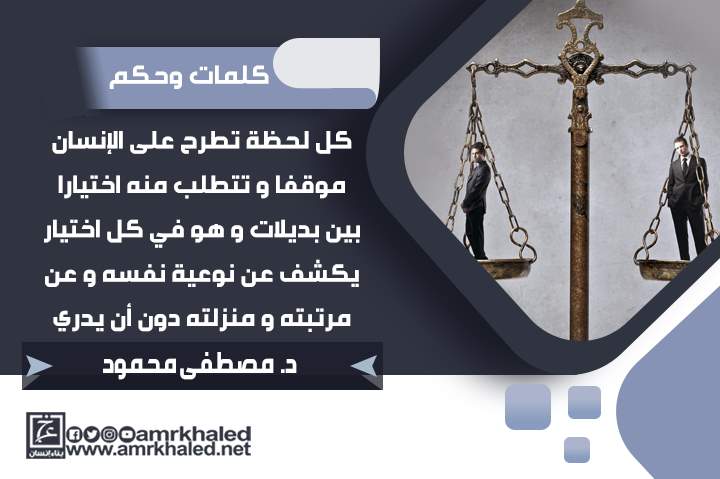 كلمات وحكم

كل لحظة تطرح على الإنسان موقفا و تتطلب منه اختيارا بين بديلات و هو في كل اختيار يكشف عن نوعية نفسه و عن مرتبته و منزلته دون أن يدري

د. مصطفى محمود

بناء إنسان
amrkhaled
www.amrkhaled.net